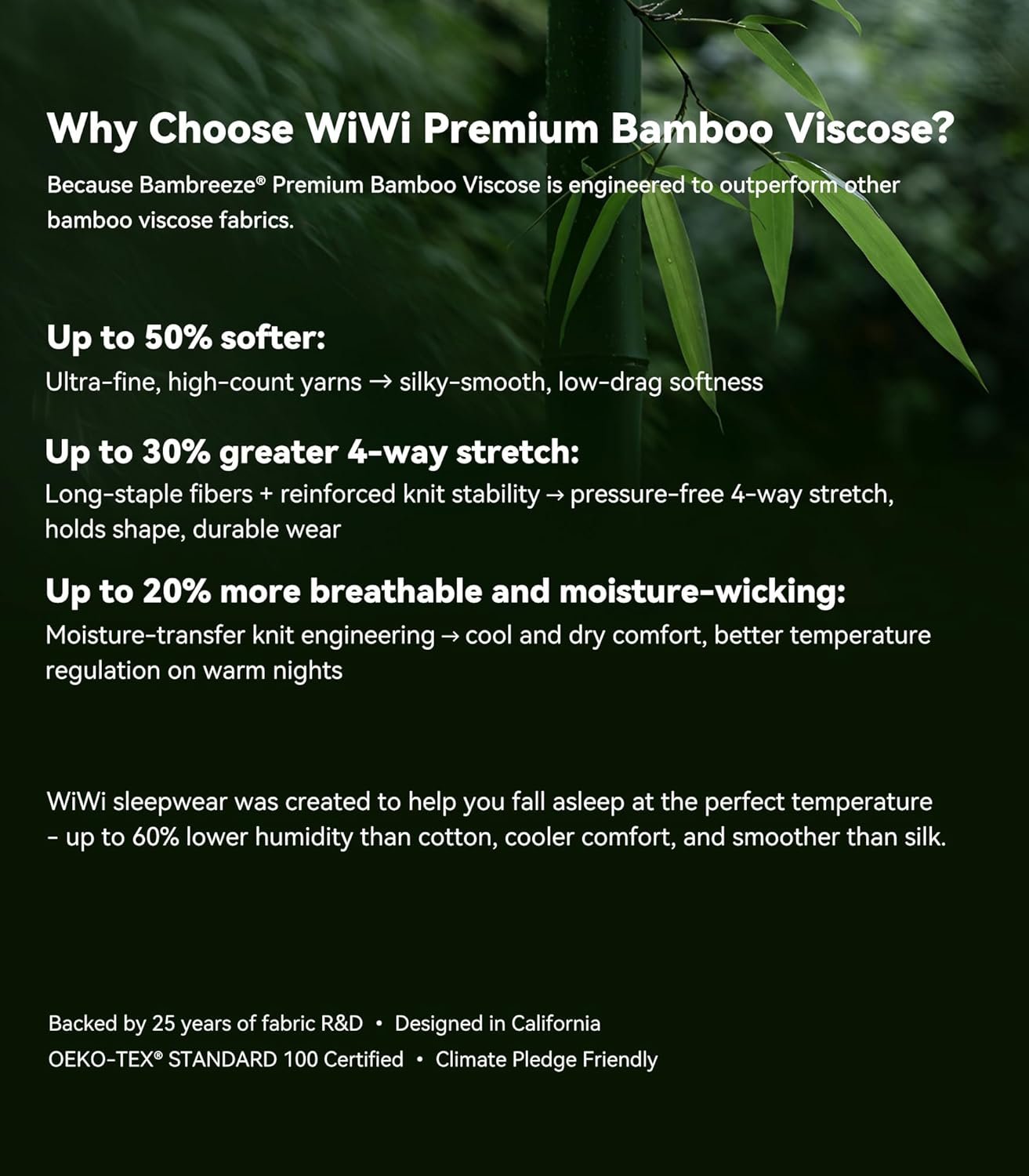 Why Choose WiWi Premium Bamboo Viscose?

Because Bambreeze® Premium Bamboo Viscose is engineered to outperform other bamboo viscose fabrics.

Up to 50% softer:
Ultra-fine, high-count yarns → silky-smooth, low-drag softness

Up to 30% greater 4-way stretch:
Long-staple fibers + reinforced knit stability → pressure-free 4-way stretch, holds shape, durable wear

Up to 20% more breathable and moisture-wicking:
Moisture-transfer knit engineering → cool and dry comfort, better temperature regulation on warm nights

WiWi sleepwear was created to help you fall asleep at the perfect temperature - up to 60% lower humidity than cotton, cooler comfort, and smoother than silk.

Backed by 25 years of fabric R&D • Designed in California
OEKO-TEX® STANDARD 100 Certified • Climate Pledge Friendly